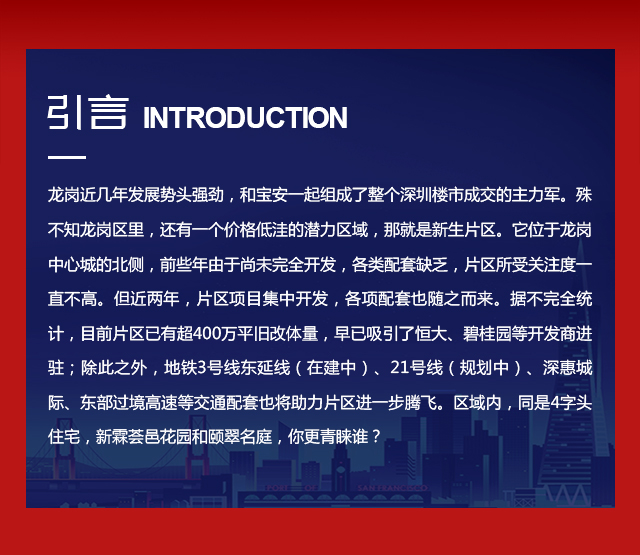 引言 INTRODUCTION

龙岗近几年发展势头强劲，和宝安一起组成了整个深圳楼市成交的主力军。殊不知龙岗区里，还有一个价格低洼的潜力区域，那就是新生片区。它位于龙岗中心城的北侧，前些年由于尚未完全开发，各类配套缺乏，片区所受关注度一直不高。但近两年，片区项目集中开发，各项配套也随之而来。据不完全统计，目前片区已有超400万平旧改体量，早已吸引了恒大、碧桂园等开发商进驻；除此之外，地铁3号线东延线（在建中）、21号线（规划中）、深惠城际、东部过境高速等交通配套也将助力片区进一步腾飞。区域内，同是4字头住宅，新霖荟邑花园和颐翠名庭，你更青睐谁？

PORT OF SAN FRANCISCO